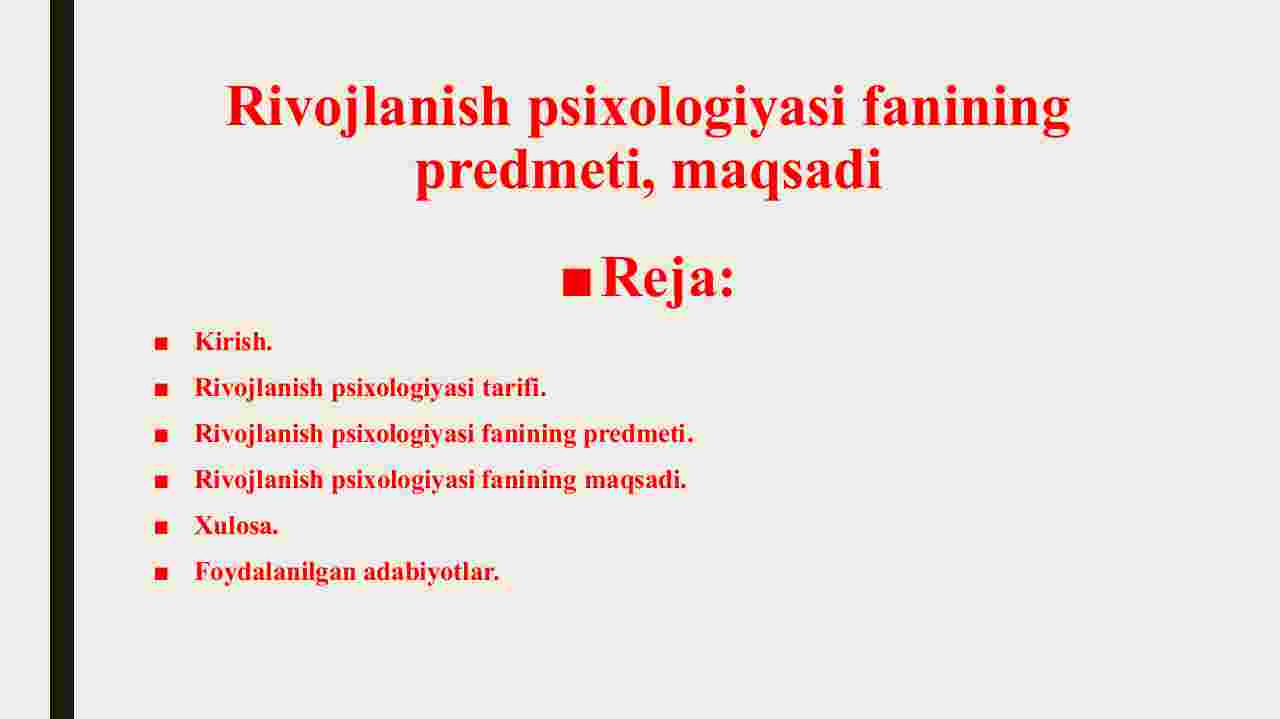 Rivojlanish psixologiyasi fanining predmeti, maqsadi

■ Reja:

■ Kirish.
■ Rivojlanish psixologiyasi tarifi.
■ Rivojlanish psixologiyasi fanining predmeti.
■ Rivojlanish psixologiyasi fanining maqsadi.
■ Xulosa.
■ Foydalanilgan adabiyotlar.